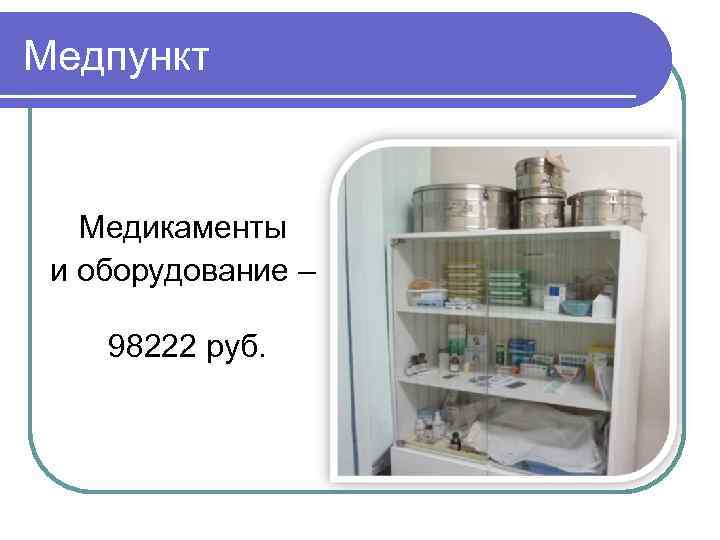 Медпункт

Медикаменты и оборудование –

98222 руб.